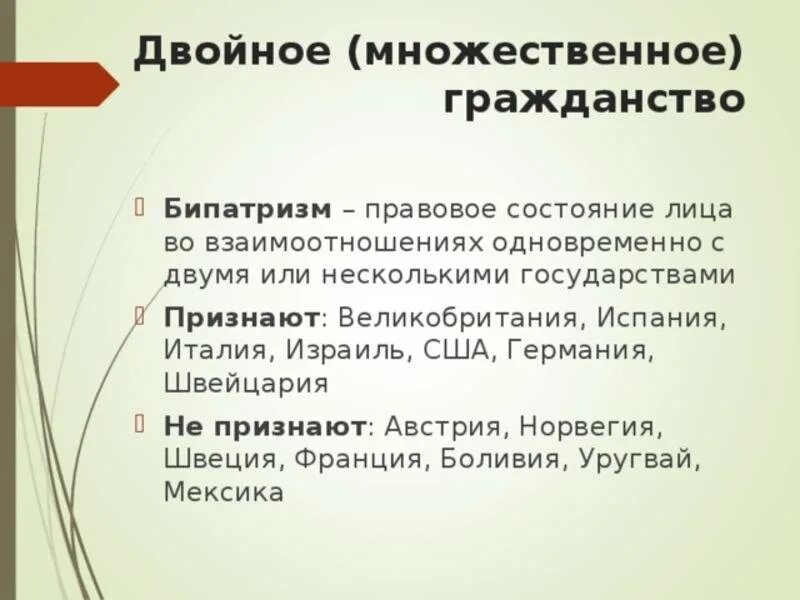 Двойное (множественное) гражданство

Бипатризм – правовое состояние лица во взаимоотношениях одновременно с двумя или несколькими государствами

Признают: Великобритания, Испания, Италия, Израиль, США, Германия, Швейцария

Не признают: Австрия, Норвегия, Швеция, Франция, Боливия, Уругвай, Мексика